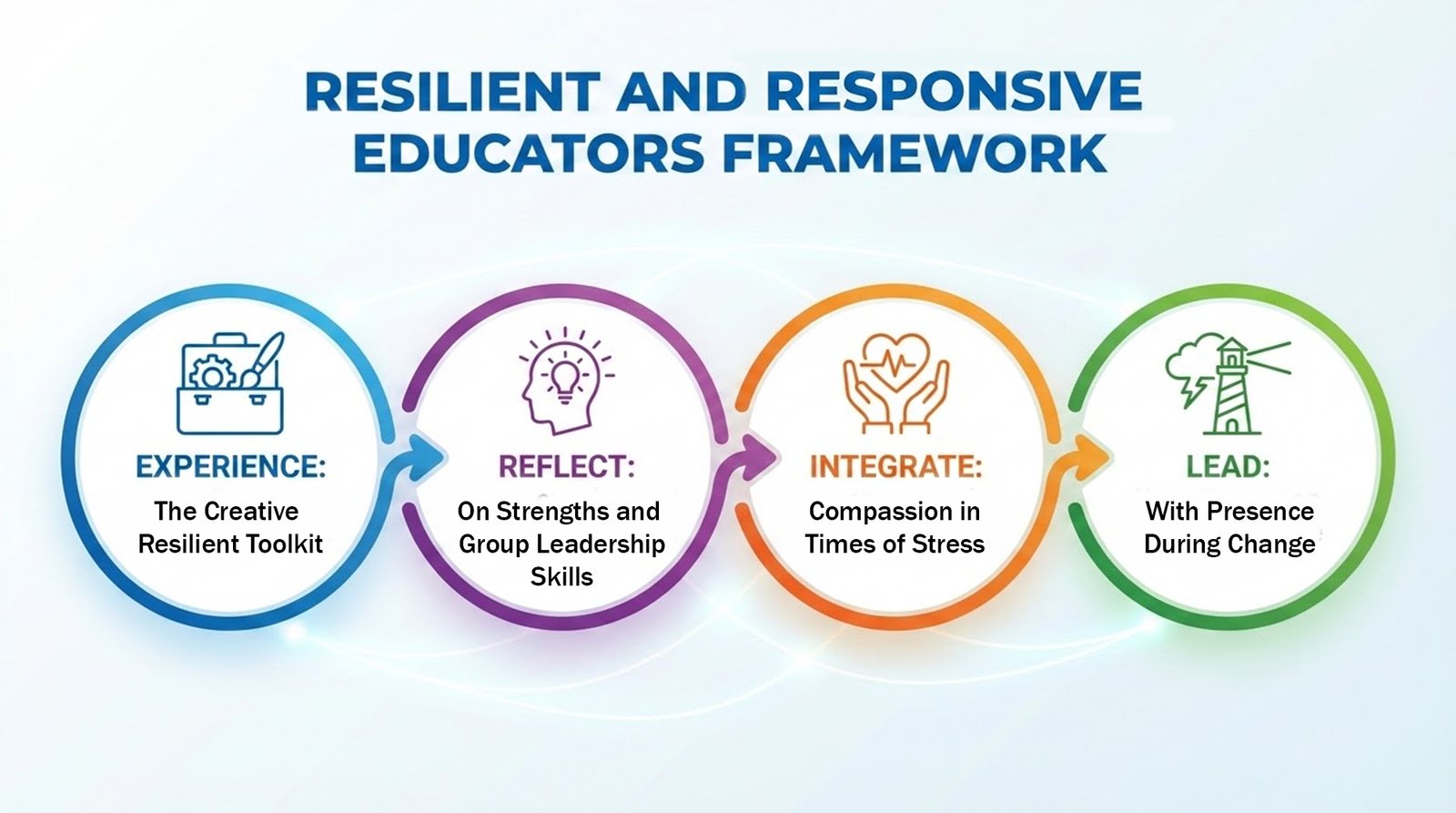 RESILIENT AND RESPONSIVE EDUCATORS FRAMEWORK

EXPERIENCE:
The Creative Resilient Toolkit

REFLECT:
On Strengths and Group Leadership Skills

INTEGRATE:
Compassion in Times of Stress

LEAD:
With Presence During Change